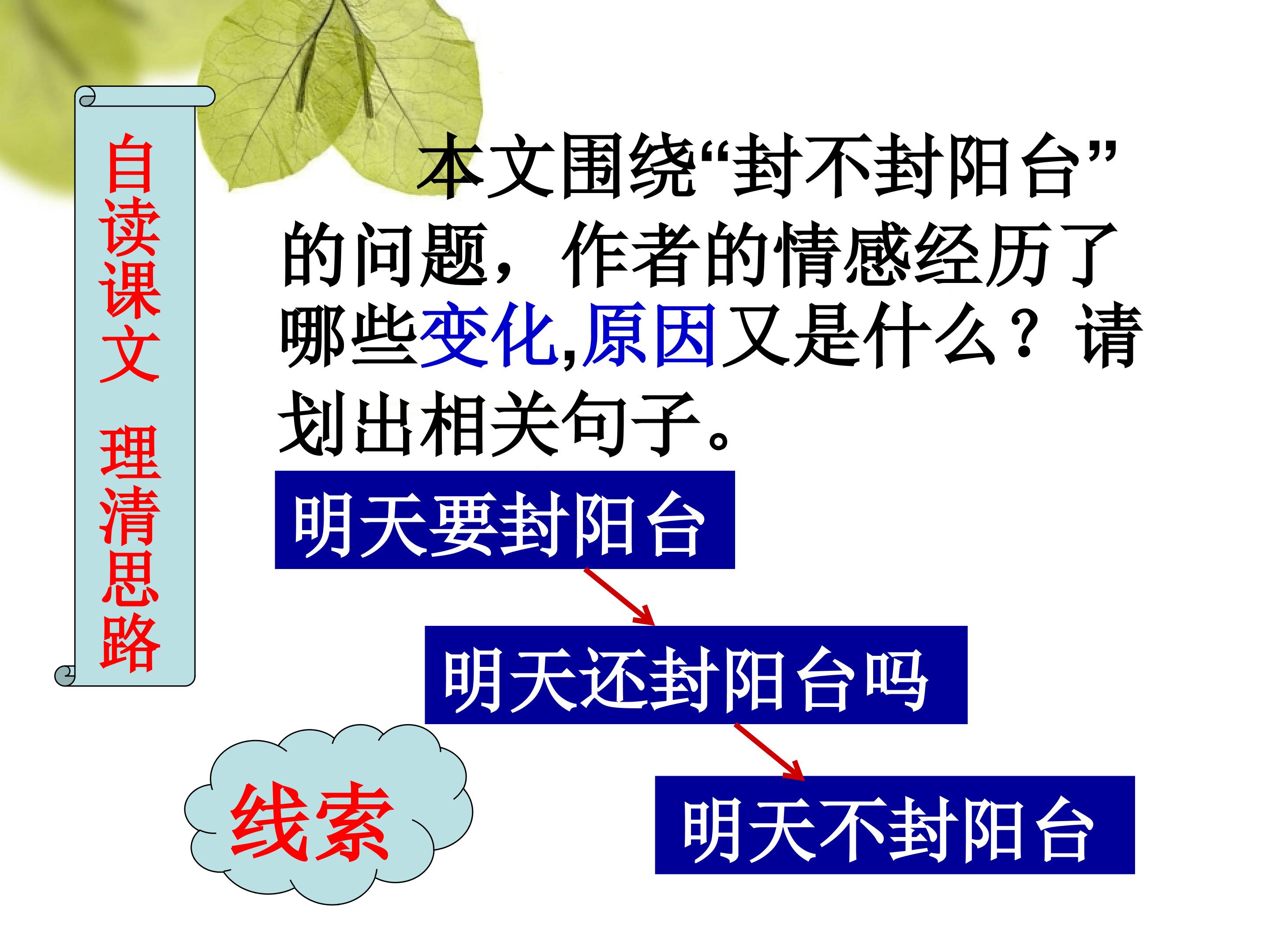 自读课文 理清思路

本文围绕“封不封阳台”的问题，作者的情感经历了哪些变化,原因又是什么？请划出相关句子。

明天要封阳台

明天还封阳台吗

明天不封阳台

线索